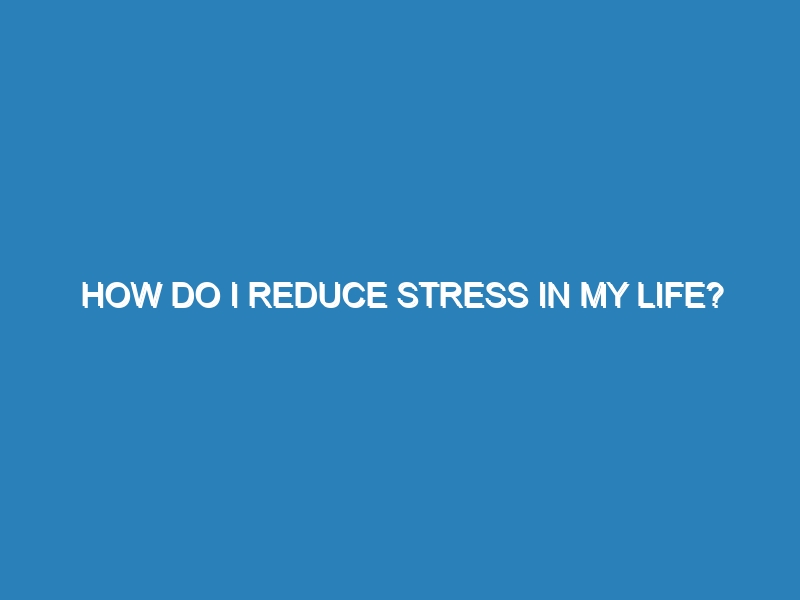 HOW DO I REDUCE STRESS IN MY LIFE?